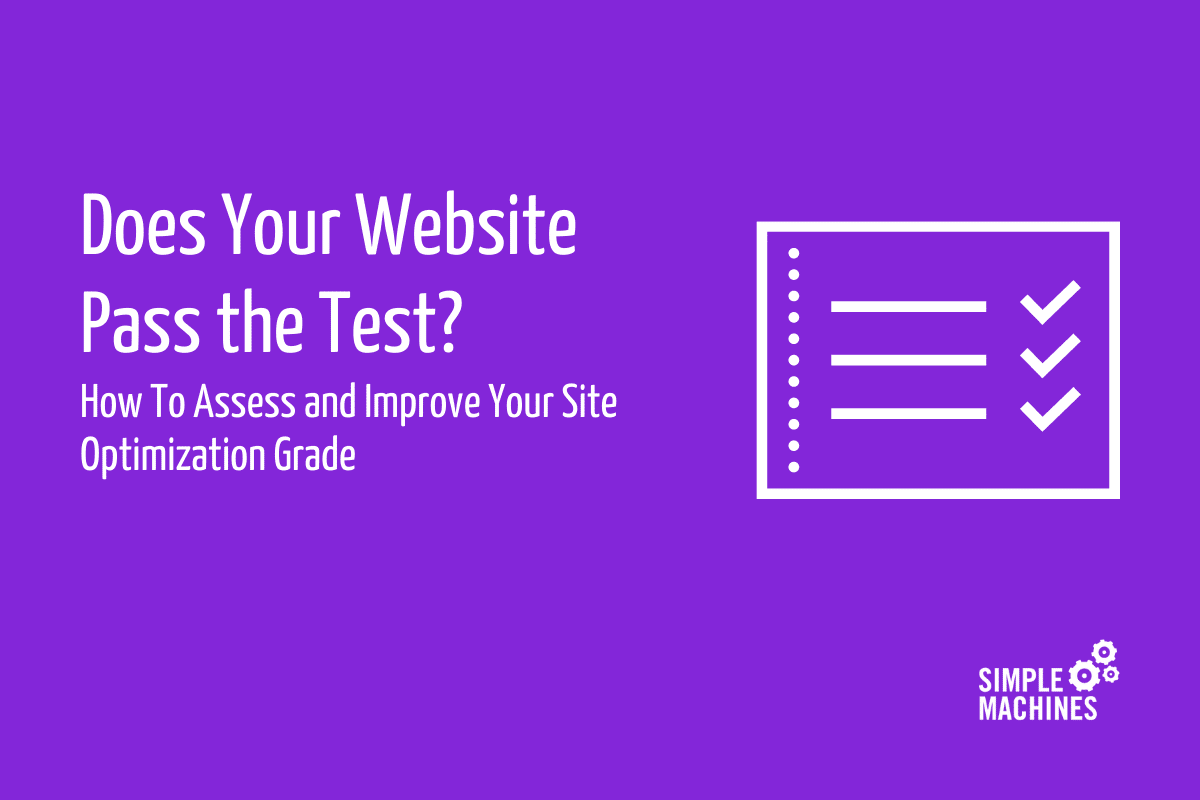 Does Your Website Pass the Test?

How To Assess and Improve Your Site Optimization Grade

SIMPLE MACHINES